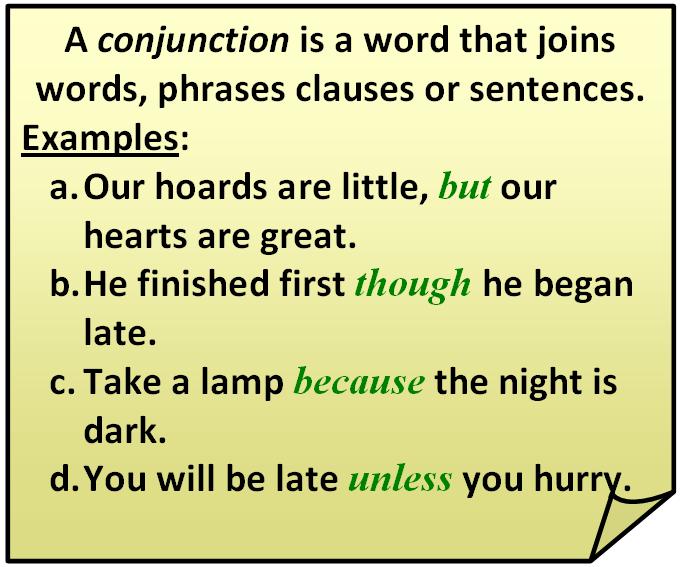 A conjunction is a word that joins words, phrases clauses or sentences.

Examples:

a. Our hoards are little, but our hearts are great.

b. He finished first though he began late.

c. Take a lamp because the night is dark.

d. You will be late unless you hurry.